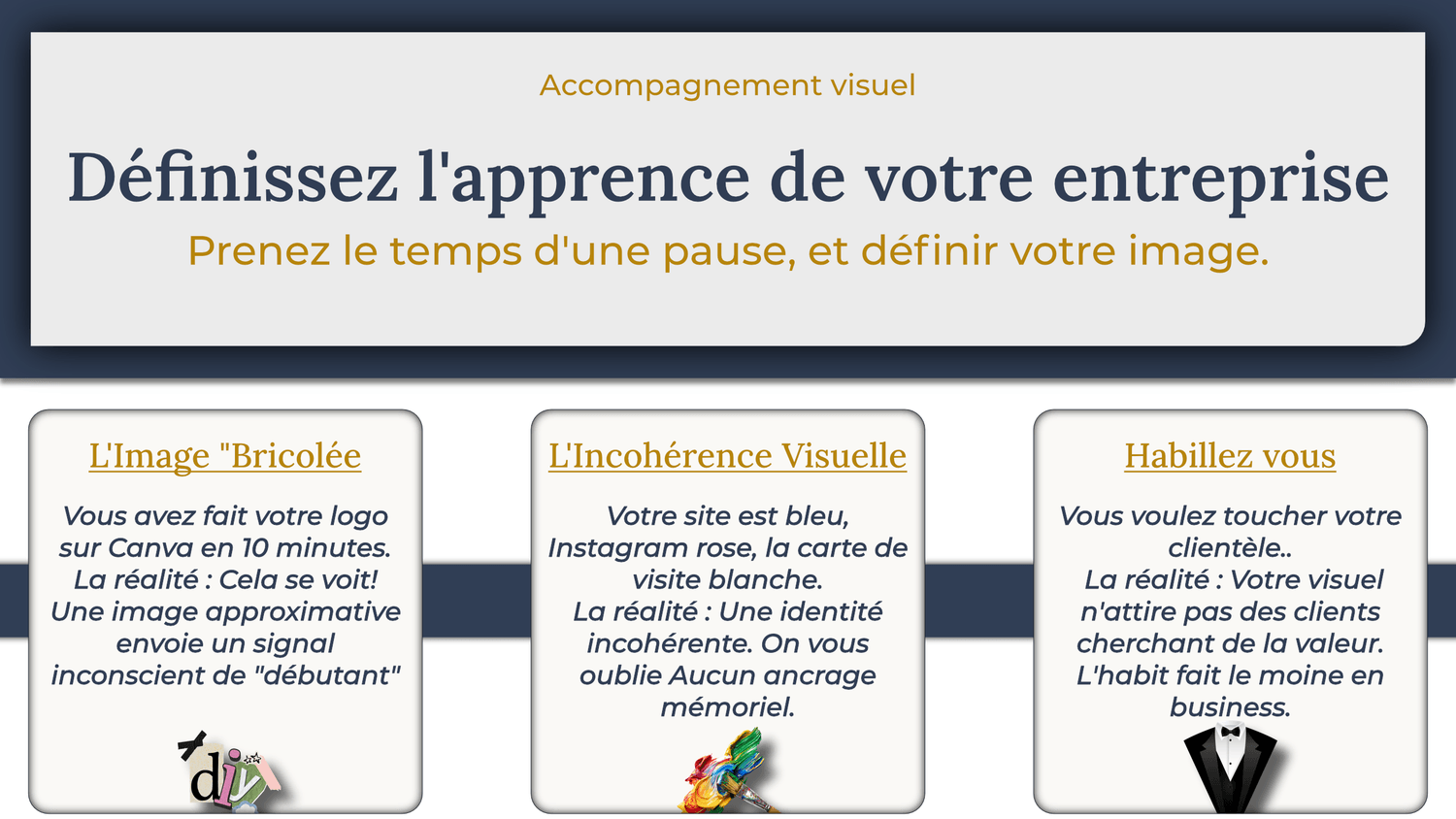 Accompagnement visuel

Définissez l'apprence de votre entreprise

Prenez le temps d'une pause, et définir votre image.

L'Image "Bricolée

Vous avez fait votre logo sur Canva en 10 minutes. La réalité : Cela se voit! Une image approximative envoie un signal inconscient de "débutant"

diy

L'Incohérence Visuelle

Votre site est bleu, Instagram rose, la carte de visite blanche. La réalité : Une identité incohérente. On vous oublie Aucun ancrage mémoriel.

Habillez vous

Vous voulez toucher votre clientèle.. La réalité : Votre visuel n'attire pas des clients cherchant de la valeur. L'habit fait le moine en business.